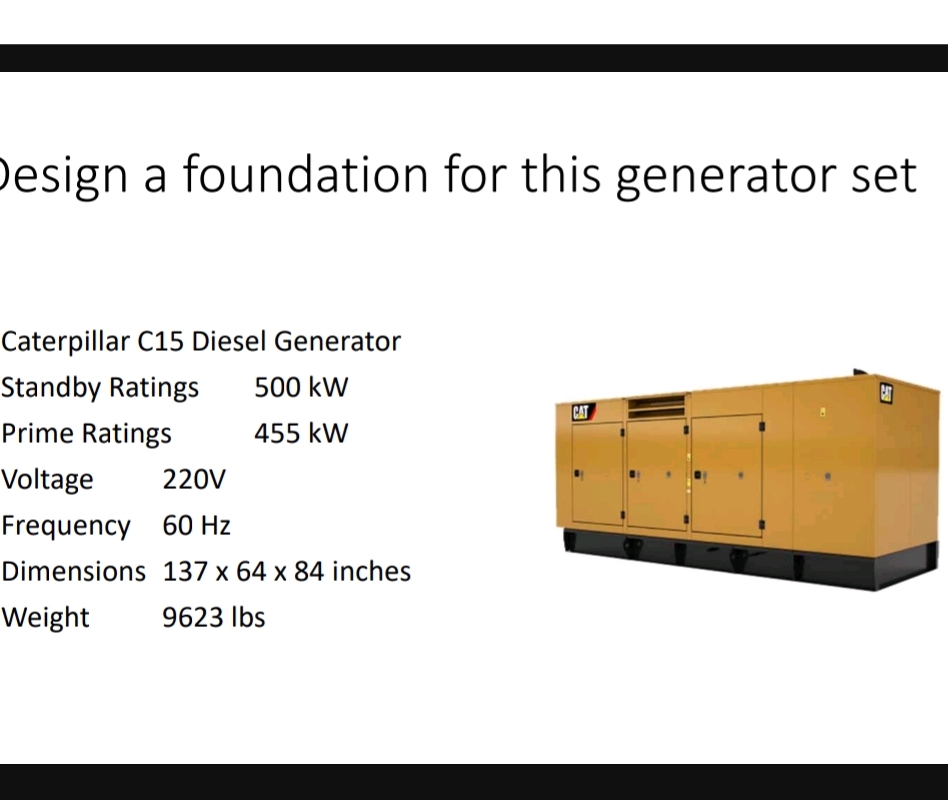 esign a foundation for this generator set

Caterpillar C15 Diesel Generator
Standby Ratings 500 kW
Prime Ratings 455 kW
Voltage 220V
Frequency 60 Hz
Dimensions 137 x 64 x 84 inches
Weight 9623 lbs

CAT

CAT